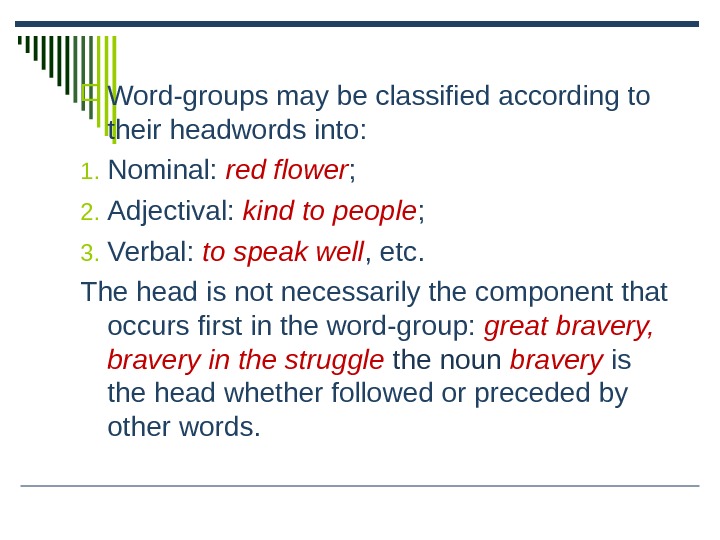 Word-groups may be classified according to their headwords into:

1. Nominal: red flower;
2. Adjectival: kind to people;
3. Verbal: to speak well, etc.

The head is not necessarily the component that occurs first in the word-group: great bravery, bravery in the struggle the noun bravery is the head whether followed or preceded by other words.